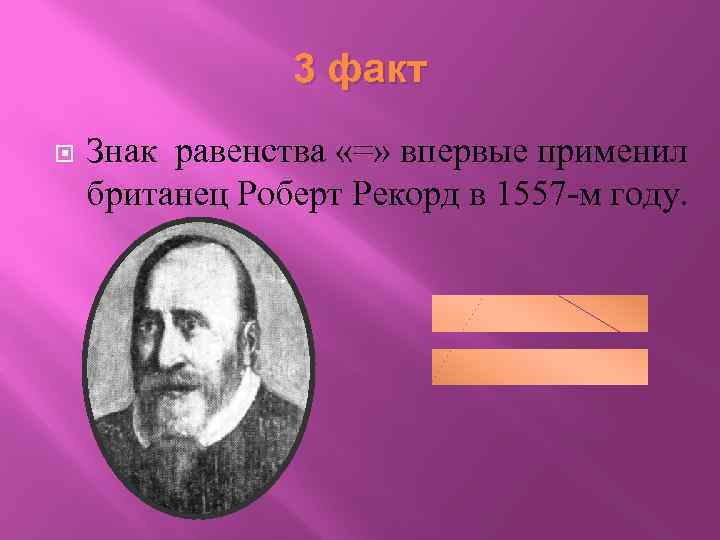 3 факт

Знак равенства «=» впервые применил британец Роберт Рекорд в 1557-м году.